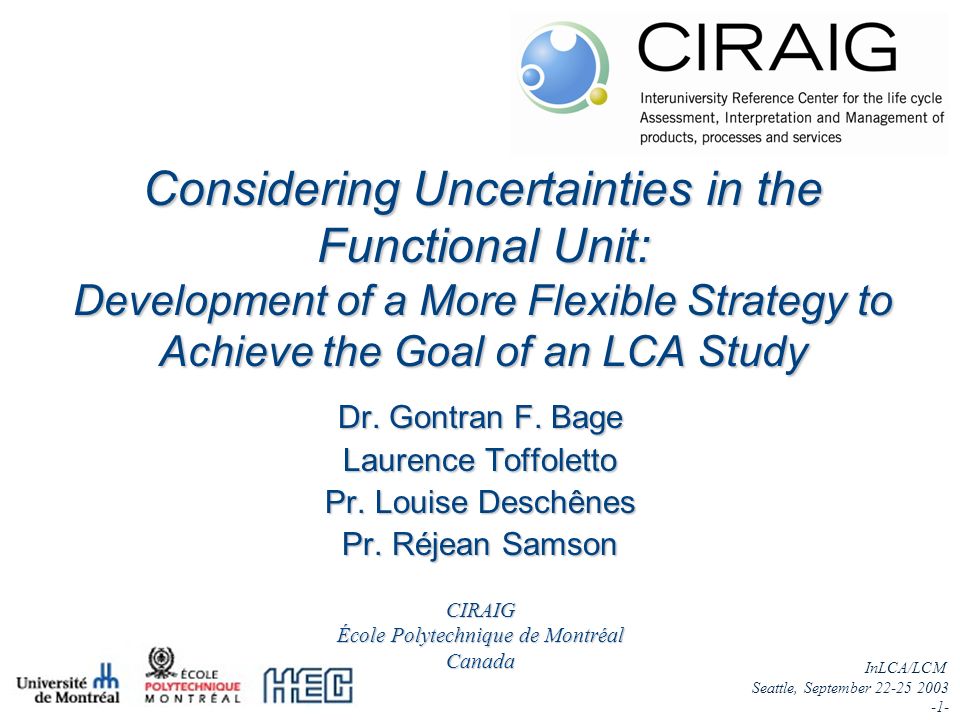 CIRAIG
Interuniversity Reference Center for the life cycle Assessment, Interpretation and Management of products, processes and services

Considering Uncertainties in the Functional Unit:
Development of a More Flexible Strategy to Achieve the Goal of an LCA Study

Dr. Gontran F. Bage
Laurence Toffoletto
Pr. Louise Deschênes
Pr. Réjean Samson

CIRAIG
École Polytechnique de Montréal
Canada

Université de Montréal
ÉCOLE POLYTECHNIQUE MONTRÉAL
HEC

InLCA/LCM
Seattle, September 22-25 2003
-1-